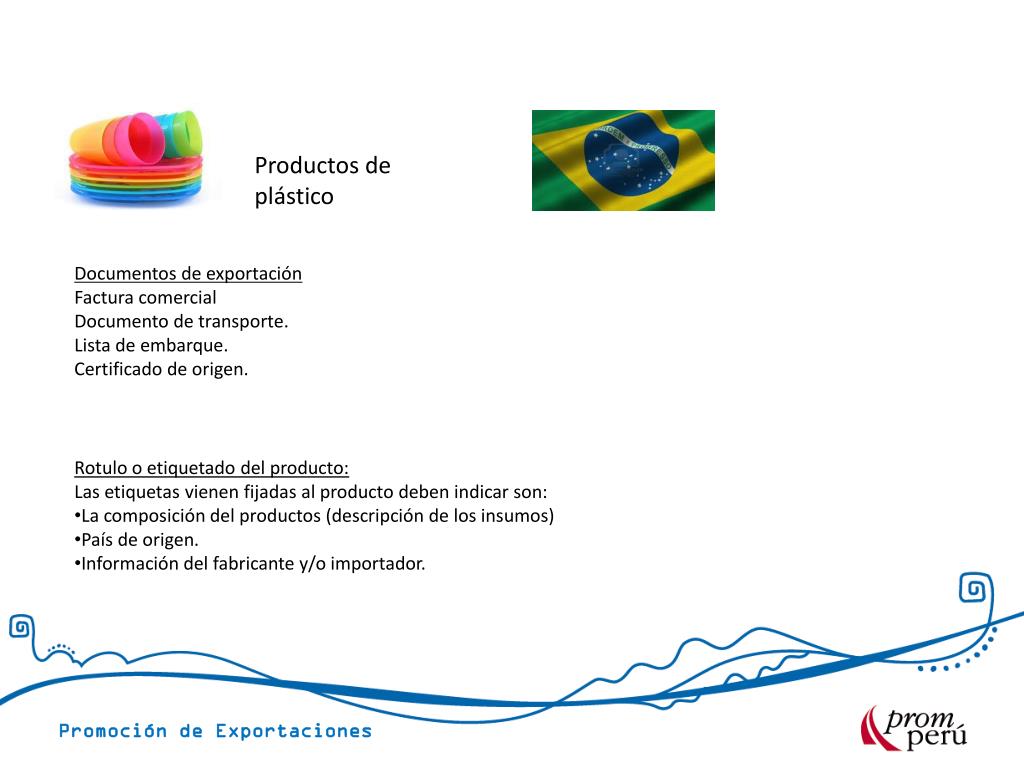 Productos de plástico

Documentos de exportación
Factura comercial
Documento de transporte.
Lista de embarque.
Certificado de origen.

Rotulo o etiquetado del producto:
Las etiquetas vienen fijadas al producto deben indicar son:
•La composición del productos (descripción de los insumos)
•País de origen.
•Información del fabricante y/o importador.

Promoción de Exportaciones

prom perú